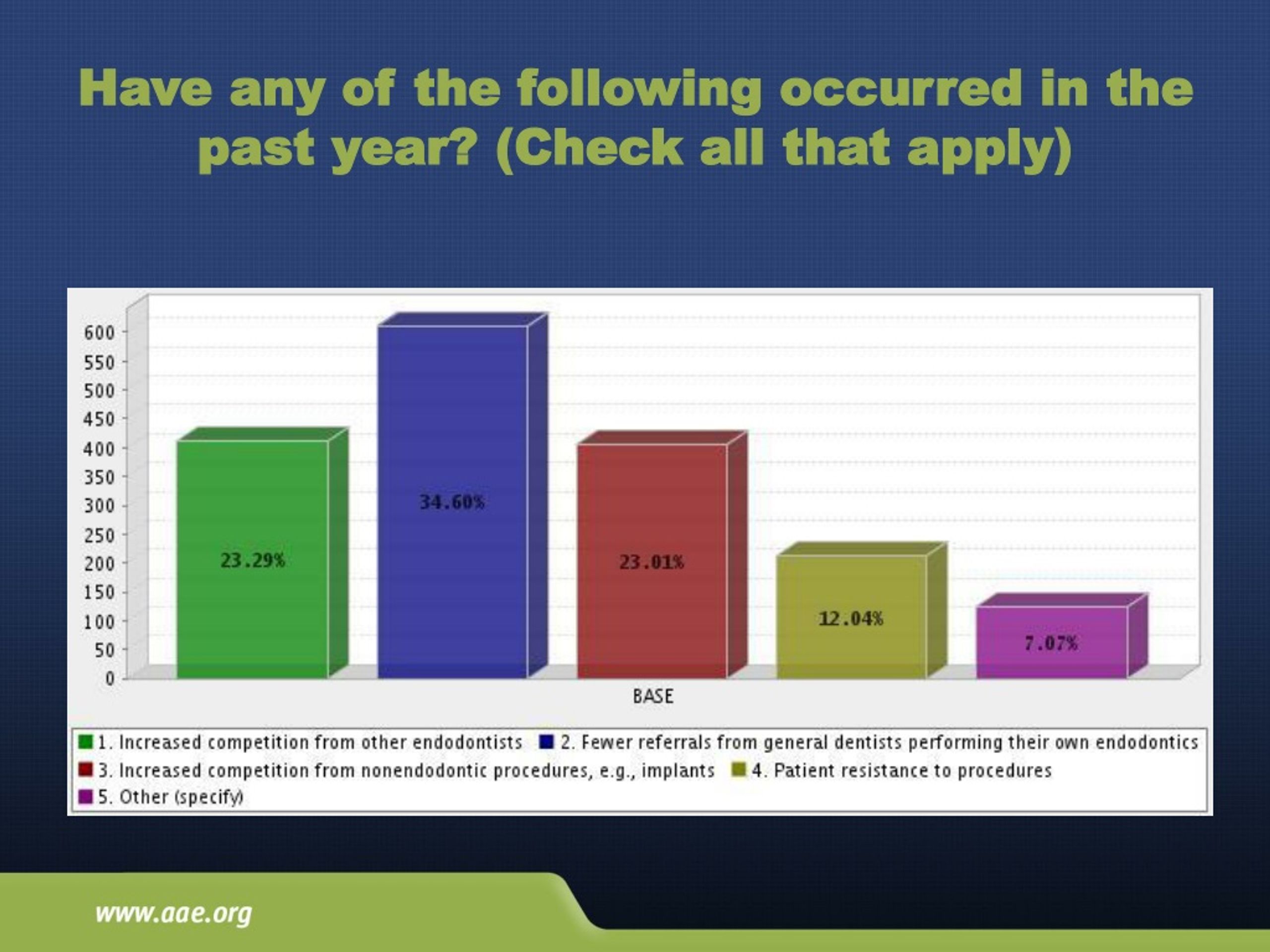 Have any of the following occurred in the past year? (Check all that apply)

600
550
500
450
400
350
300
250
200
150
100
50
0

23.29%
34.60%
23.01%
12.04%
7.07%

BASE

1. Increased competition from other endodontists
2. Fewer referrals from general dentists performing their own endodontics
3. Increased competition from nonendodontic procedures, e.g., implants
4. Patient resistance to procedures
5. Other (specify)

www.aae.org